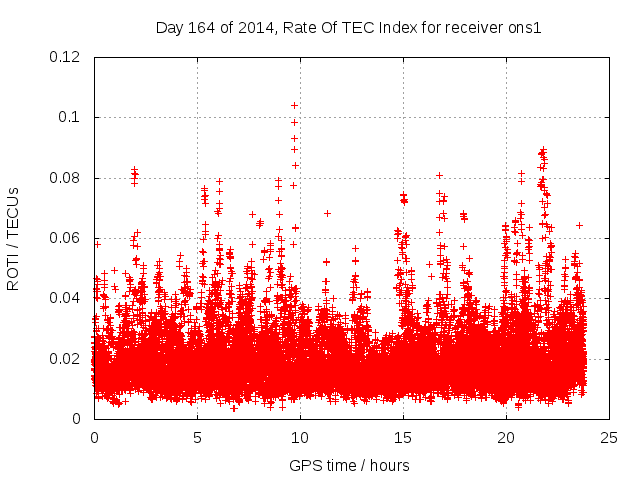 Day 164 of 2014, Rate Of TEC Index for receiver ons1

ROTI / TECUs

0.12
0.1
0.08
0.06
0.04
0.02
0

0
5
10
15
20
25

GPS time / hours